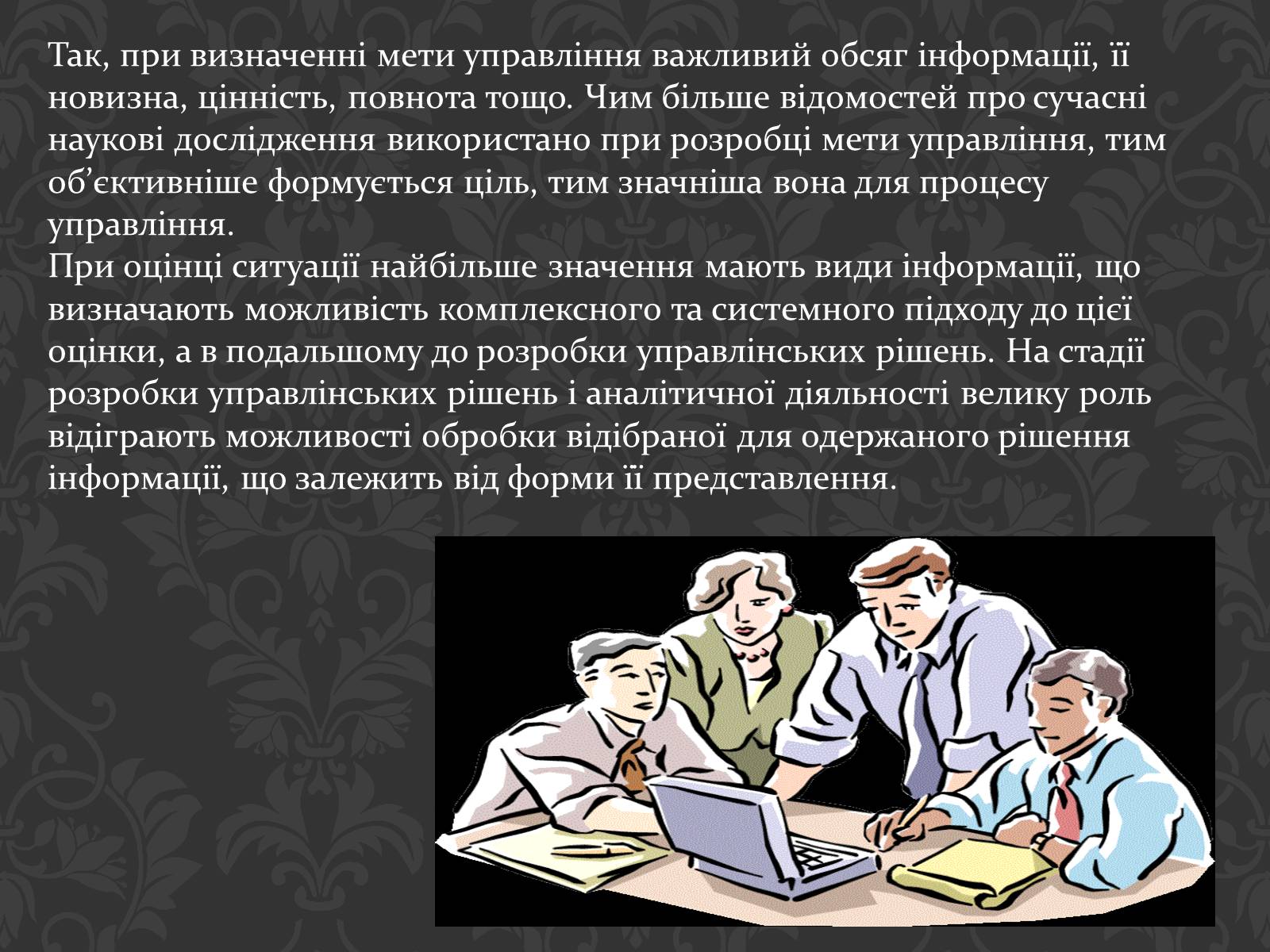 Так, при визначенні мети управління важливий обсяг інформації, її новизна, цінність, повнота тощо. Чим більше відомостей про сучасні наукові дослідження використано при розробці мети управління, тим об’єктивніше формується ціль, тим значніша вона для процесу управління.
При оцінці ситуації найбільше значення мають види інформації, що визначають можливість комплексного та системного підходу до цієї оцінки, а в подальшому до розробки управлінських рішень. На стадії розробки управлінських рішень і аналітичної діяльності велику роль відіграють можливості обробки відібраної для одержаного рішення інформації, що залежить від форми її представлення.